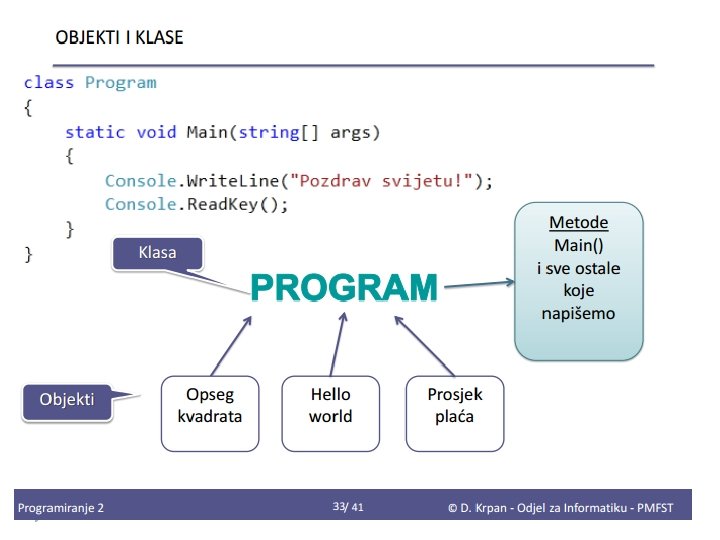 OBJEKTI I KLASE

class Program
{
    static void Main(string[] args)
    {
        Console.WriteLine("Pozdrav svijetu!");
        Console.ReadKey();
    }
}

Klasa

PROGRAM

Metode
Main()
i sve ostale
koje
napišemo

Objekti

Opseg kvadrata

Hello world

Prosjek plaća

Programiranje 2

33/ 41

© D. Krpan - Odjel za Informatiku - PMFST